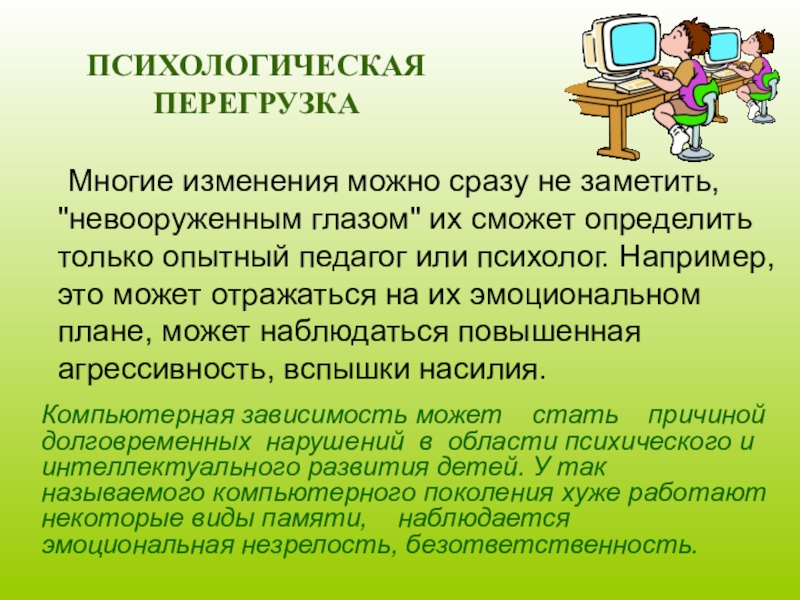 ПСИХОЛОГИЧЕСКАЯ ПЕРЕГРУЗКА

Многие изменения можно сразу не заметить, "невооруженным глазом" их сможет определить только опытный педагог или психолог. Например, это может отражаться на их эмоциональном плане, может наблюдаться повышенная агрессивность, вспышки насилия.

Компьютерная зависимость может стать причиной долговременных нарушений в области психического и интеллектуального развития детей. У так называемого компьютерного поколения хуже работают некоторые виды памяти, наблюдается эмоциональная незрелость, безответственность.